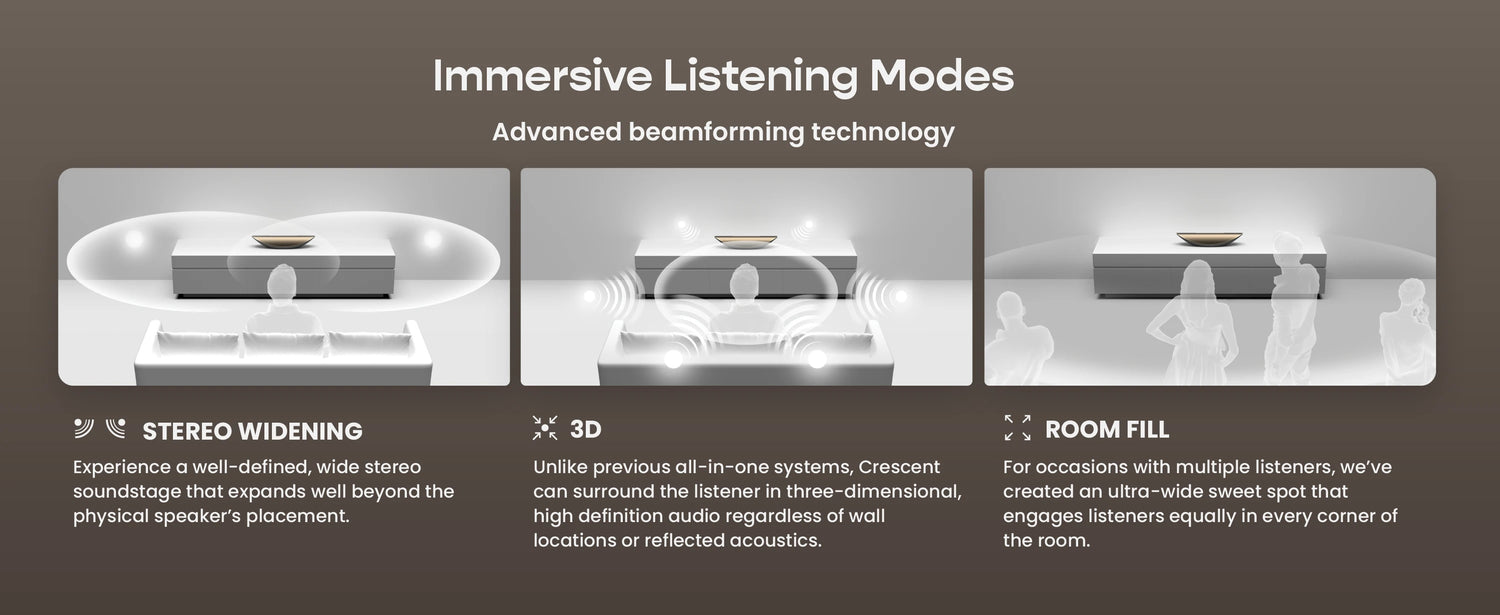 Immersive Listening Modes

Advanced beamforming technology

STEREO WIDENING

Experience a well-defined, wide stereo soundstage that expands well beyond the physical speaker's placement.

3D

Unlike previous all-in-one systems, Crescent can surround the listener in three-dimensional, high definition audio regardless of wall locations or reflected acoustics.

ROOM FILL

For occasions with multiple listeners, we've created an ultra-wide sweet spot that engages listeners equally in every corner of the room.